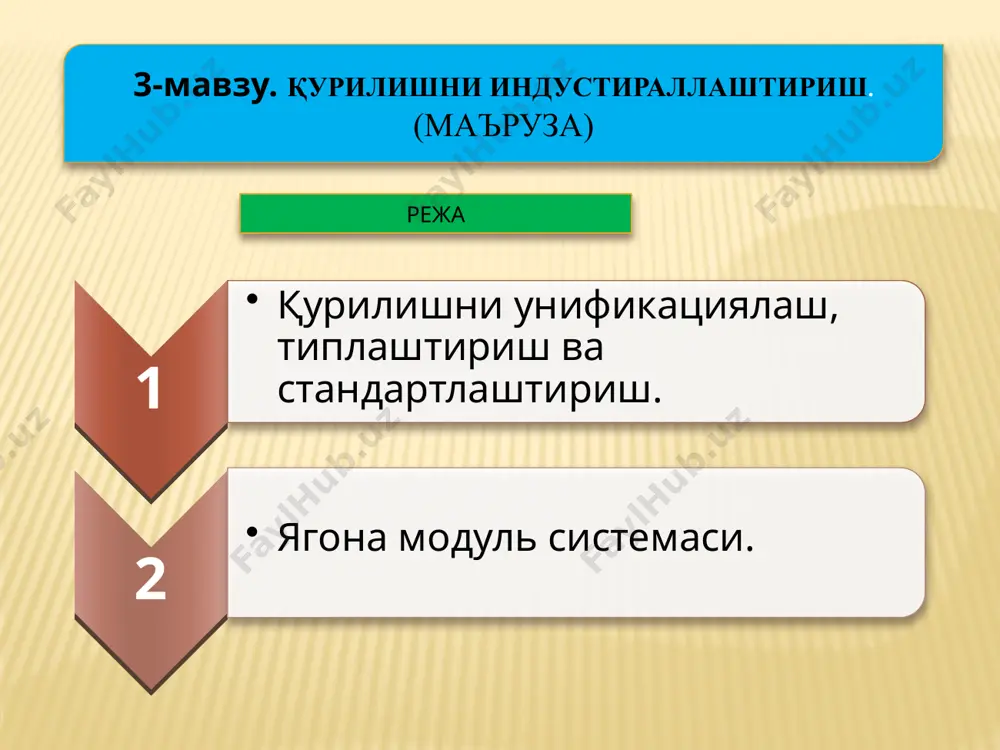 3-мавзу. ҚУРИЛИШНИ ИНДУСТИРАЛЛАШТИРИШ. (МАЪРУЗА)

РЕЖА

1

• Қурилишни унификациялаш, типлаштириш ва стандартлаштириш.

2

• Ягона модуль системаси.

FaylHub.uz